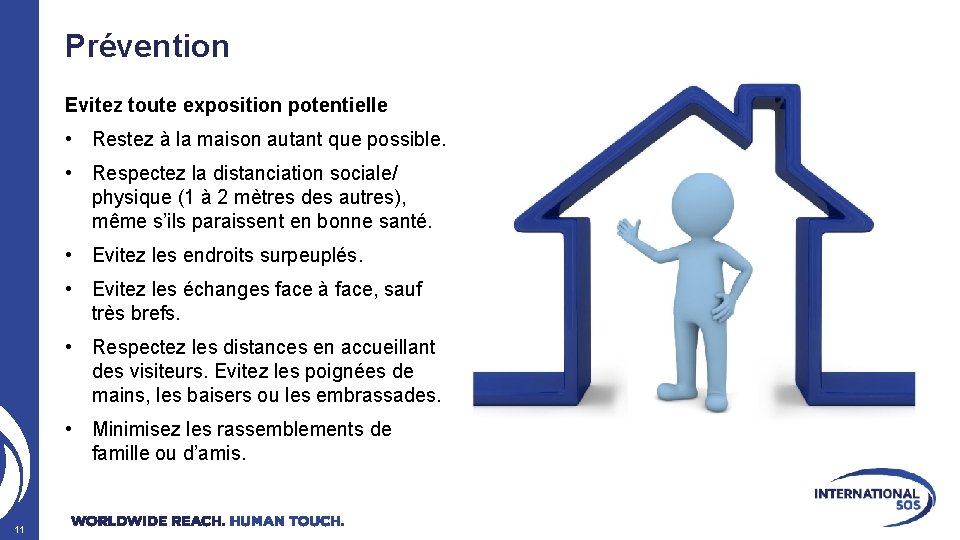 Prévention

Evitez toute exposition potentielle

• Restez à la maison autant que possible.

• Respectez la distanciation sociale/ physique (1 à 2 mètres des autres), même s'ils paraissent en bonne santé.

• Evitez les endroits surpeuplés.

• Evitez les échanges face à face, sauf très brefs.

• Respectez les distances en accueillant des visiteurs. Evitez les poignées de mains, les baisers ou les embrassades.

• Minimisez les rassemblements de famille ou d'amis.

11

WORLDWIDE REACH. HUMAN TOUCH.

INTERNATIONAL SOS